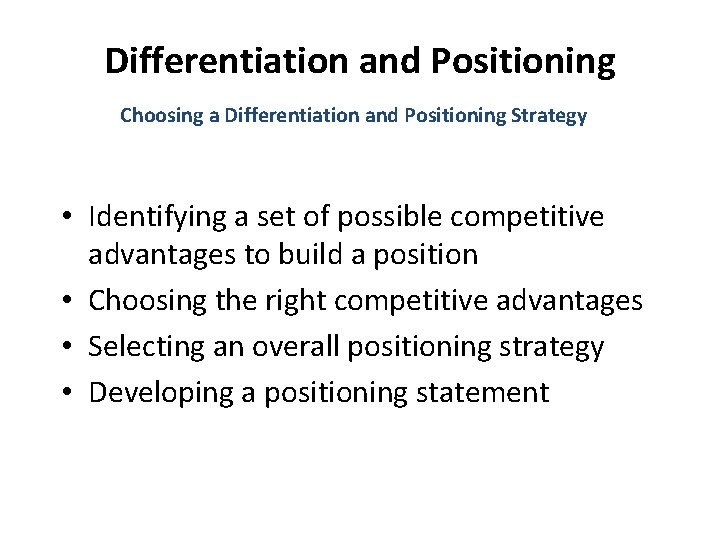 Differentiation and Positioning

Choosing a Differentiation and Positioning Strategy

• Identifying a set of possible competitive advantages to build a position
• Choosing the right competitive advantages
• Selecting an overall positioning strategy
• Developing a positioning statement